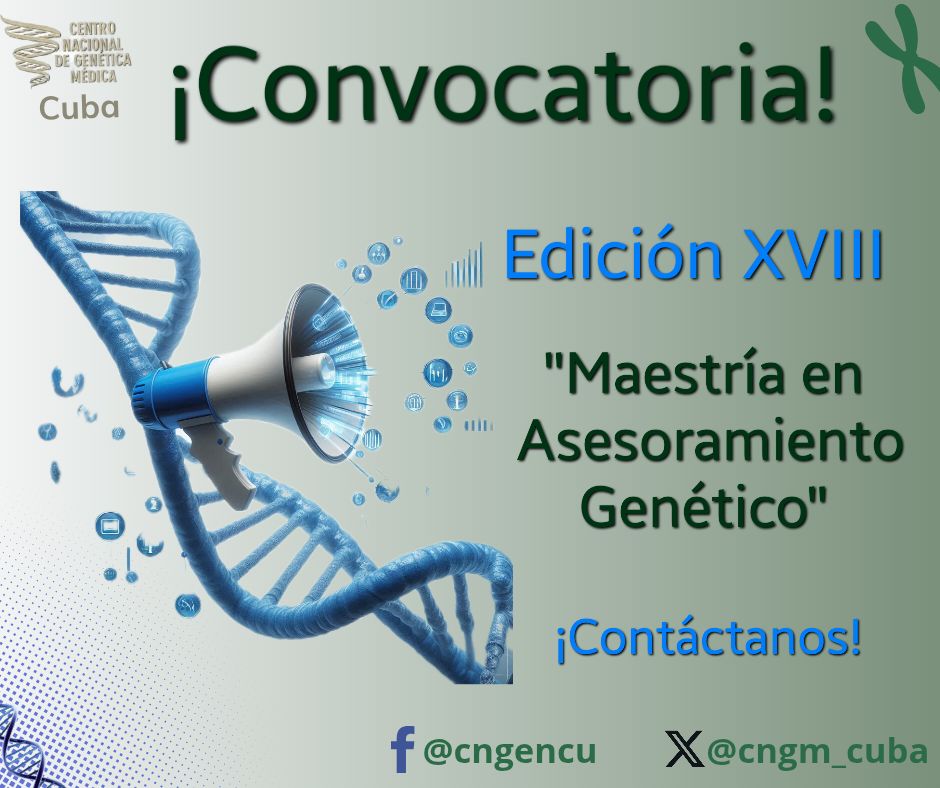 CENTRO NACIONAL DE GENÉTICA MÉDICA
Cuba

¡Convocatoria!

Edición XVIII

"Maestría en Asesoramiento Genético"

¡Contáctanos!

@cngencu
@cngm_cuba